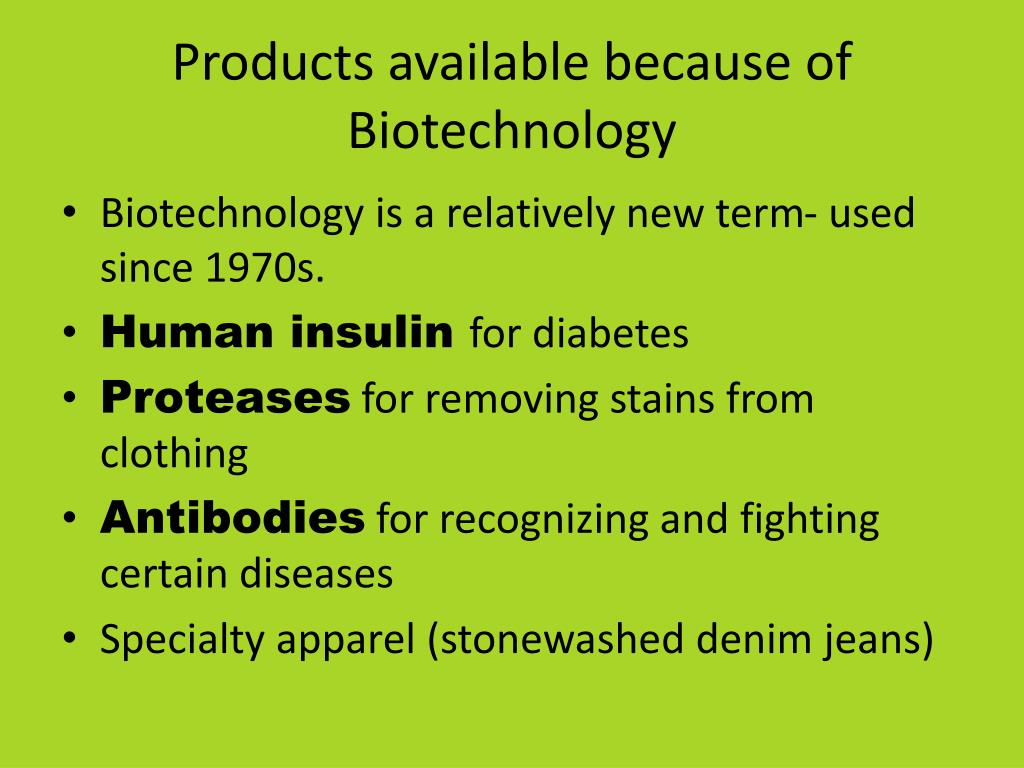 Products available because of Biotechnology

• Biotechnology is a relatively new term- used since 1970s.
• Human insulin for diabetes
• Proteases for removing stains from clothing
• Antibodies for recognizing and fighting certain diseases
• Specialty apparel (stonewashed denim jeans)